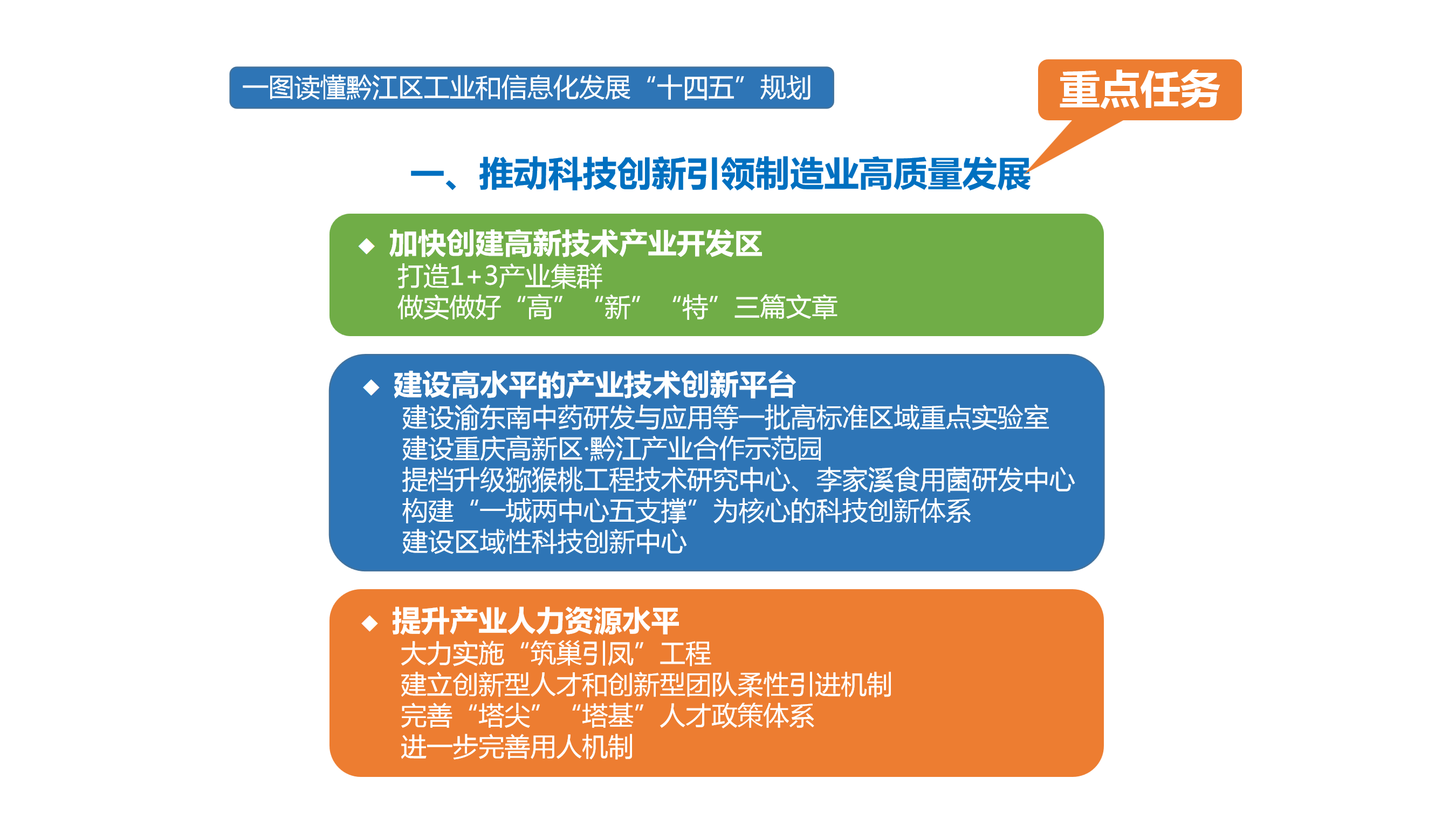 一图读懂黔江区工业和信息化发展“十四五”规划

重点任务

一、推动科技创新引领制造业高质量发展

◆ 加快创建高新技术产业开发区
打造1+3产业集群
做实做好“高”“新”“特”三篇文章

◆ 建设高水平的产业技术创新平台
建设渝东南中药研发与应用等一批高标准区域重点实验室
建设重庆高新区·黔江产业合作示范园
提档升级猕猴桃工程技术研究中心、李家溪食用菌研发中心
构建“一城两中心五支撑”为核心的科技创新体系
建设区域性科技创新中心

◆ 提升产业人力资源水平
大力实施“筑巢引凤”工程
建立创新型人才和创新型团队柔性引进机制
完善“塔尖”“塔基”人才政策体系
进一步完善用人机制